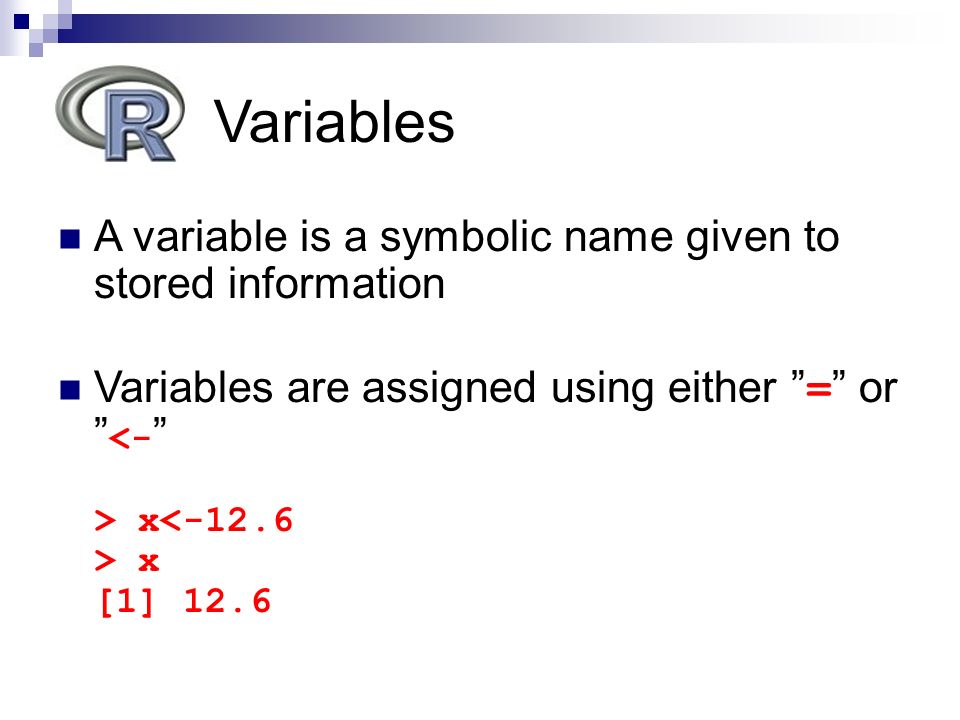 R Variables

A variable is a symbolic name given to stored information

Variables are assigned using either ”=” or ”<-”

> x<-12.6
> x
[1] 12.6